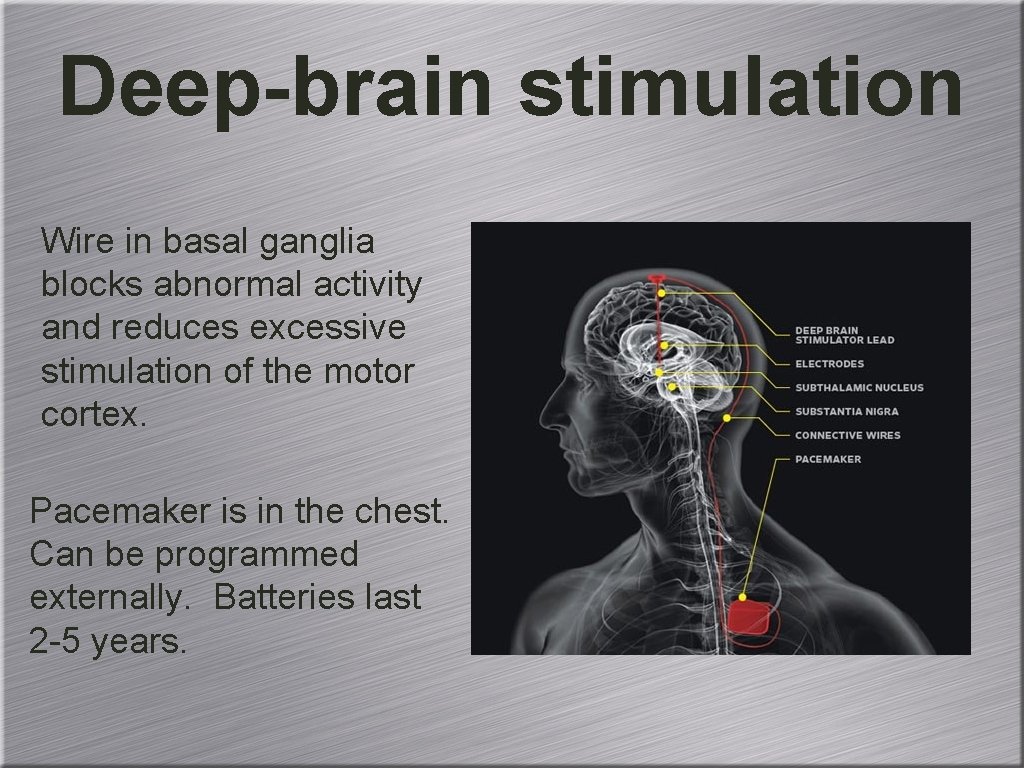 Deep-brain stimulation

Wire in basal ganglia blocks abnormal activity and reduces excessive stimulation of the motor cortex.

Pacemaker is in the chest. Can be programmed externally. Batteries last 2-5 years.

DEEP BRAIN STIMULATOR LEAD
ELECTRODES
SUBTHALAMIC NUCLEUS
SUBSTANTIA NIGRA
CONNECTIVE WIRES
PACEMAKER